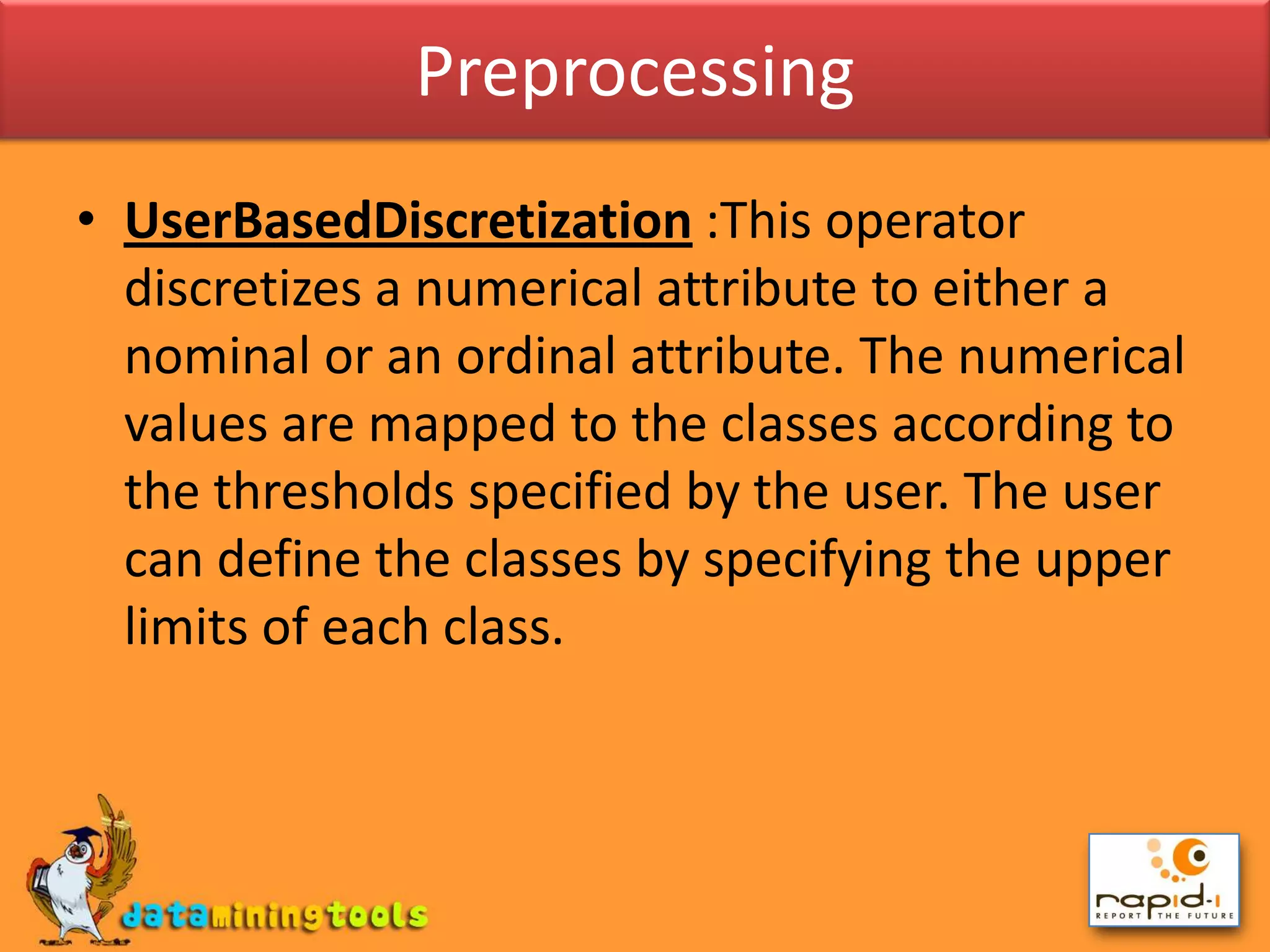 Preprocessing

• UserBasedDiscretization :This operator discretizes a numerical attribute to either a nominal or an ordinal attribute. The numerical values are mapped to the classes according to the thresholds specified by the user. The user can define the classes by specifying the upper limits of each class.

dataminingtools

rapid-i
REPORT THE FUTURE